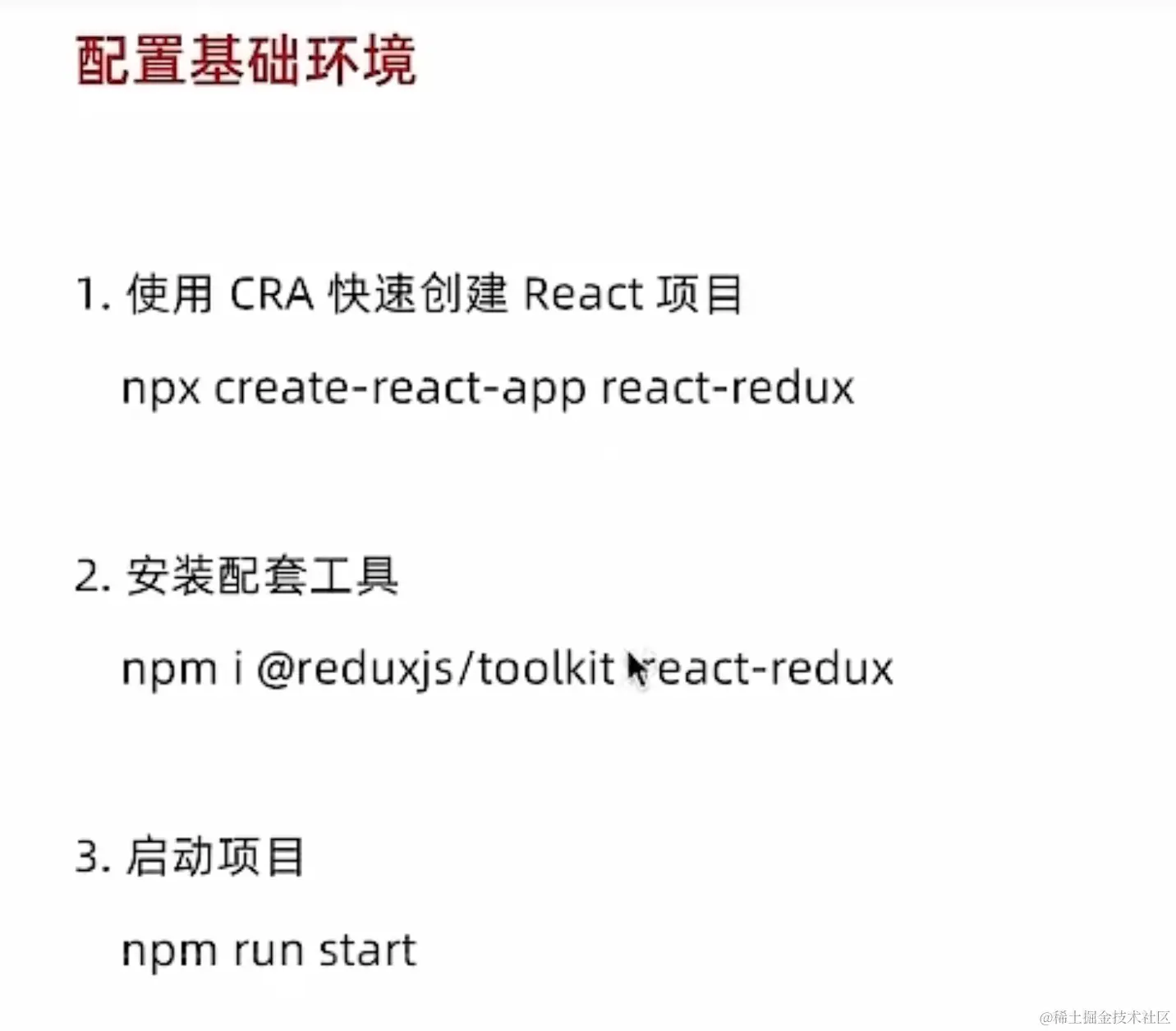 配置基础环境

1. 使用 CRA 快速创建 React 项目

npx create-react-app react-redux

2. 安装配套工具

npm i @reduxjs/toolkit react-redux

3. 启动项目

npm run start

@稀土掘金技术社区